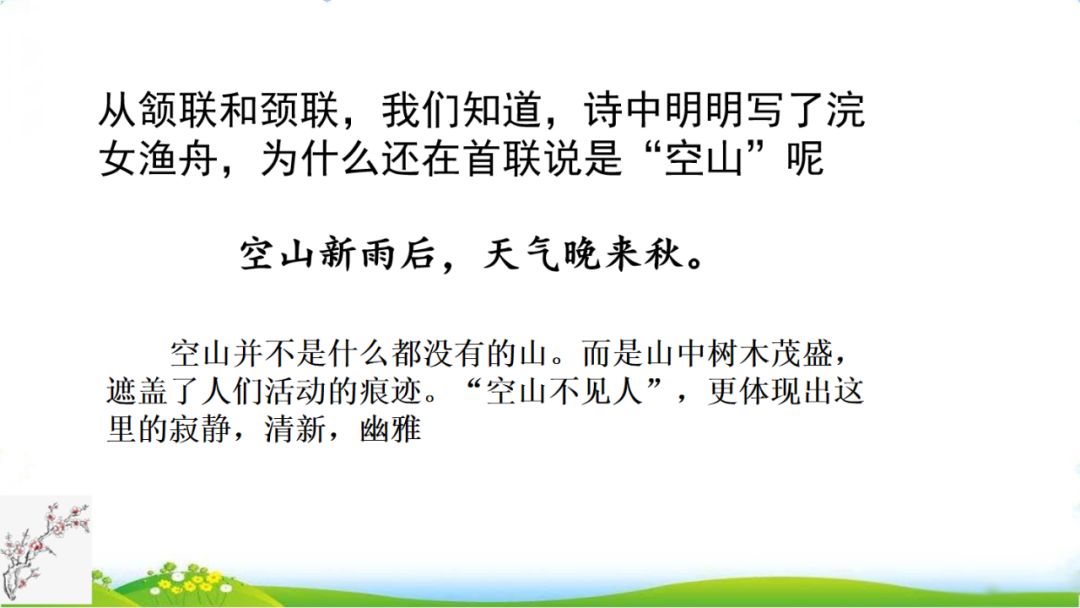 从颔联和颈联，我们知道，诗中明明写了浣女渔舟，为什么还在首联说是“空山”呢

空山新雨后，天气晚来秋。

空山并不是什么都没有的山。而是山中树木茂盛，遮盖了人们活动的痕迹。“空山不见人”，更体现出这里的寂静，清新，幽雅